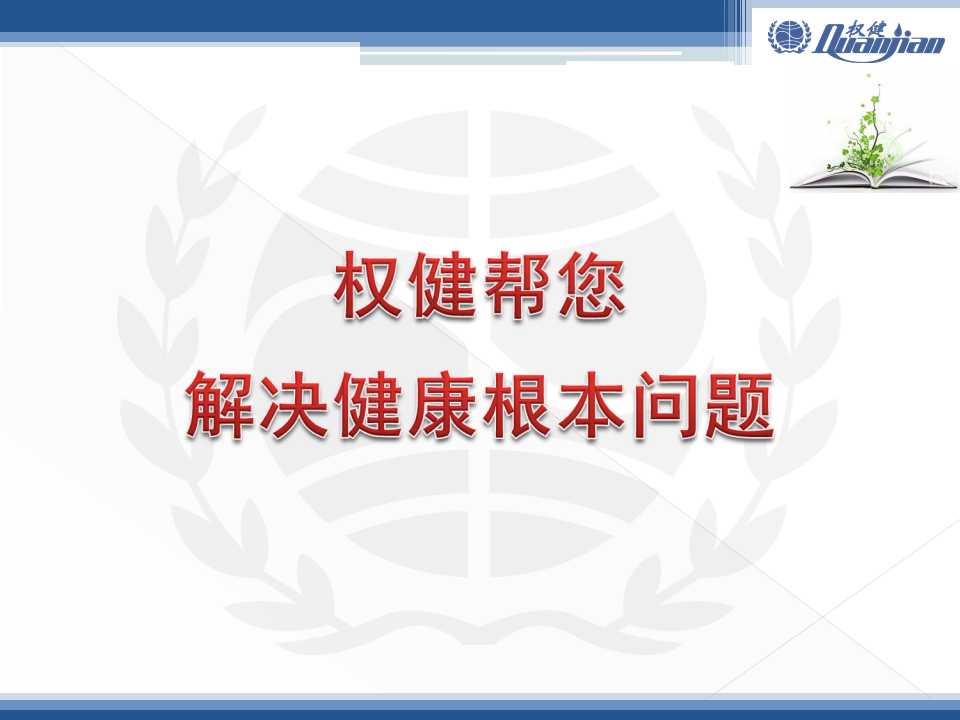 权健 Quanjian

权健帮您
解决健康根本问题